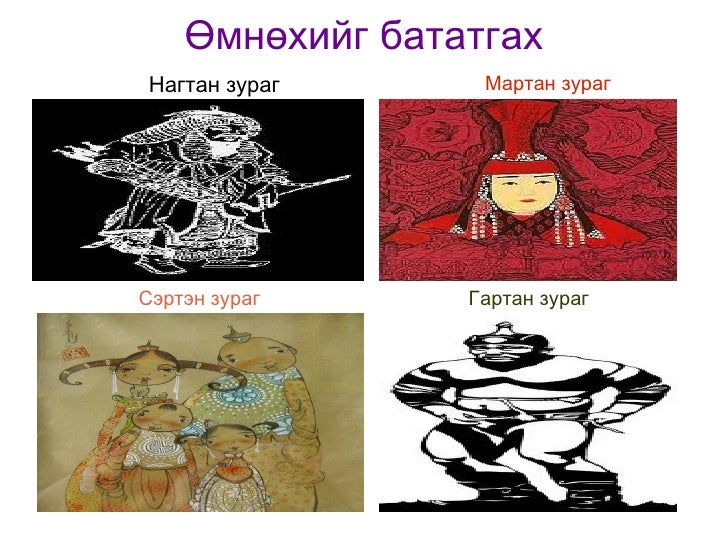 Өмнөхийг бататгах

Нагтан зураг

Мартан зураг

Сэртэн зураг

Гартан зураг